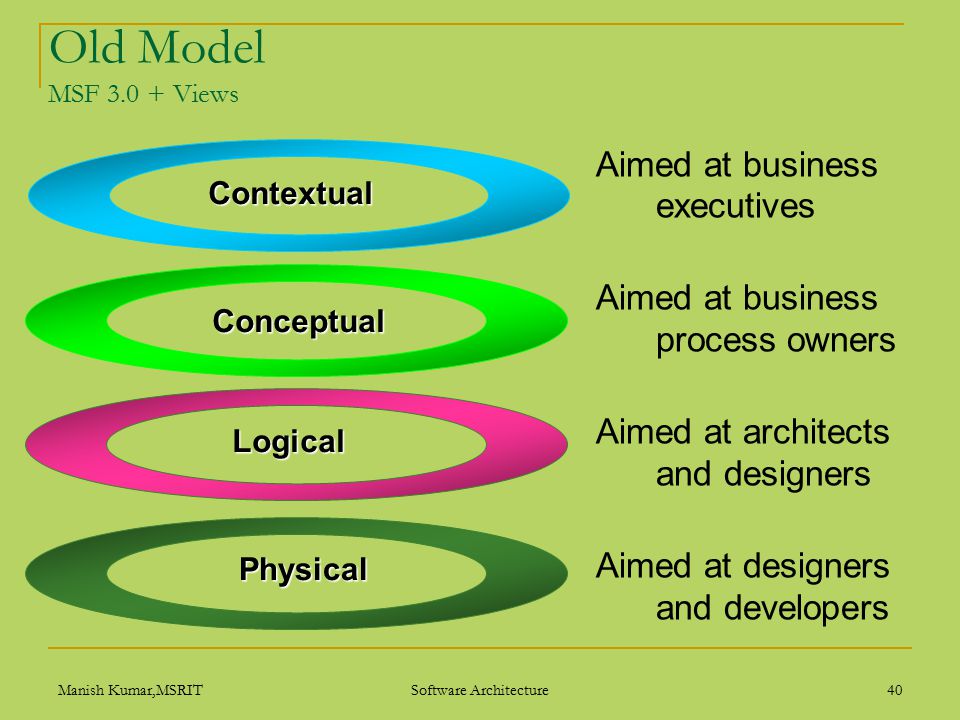 Old Model
MSF 3.0 + Views

Contextual

Aimed at business executives

Conceptual

Aimed at business process owners

Logical

Aimed at architects and designers

Physical

Aimed at designers and developers

Manish Kumar,MSRIT

Software Architecture

40